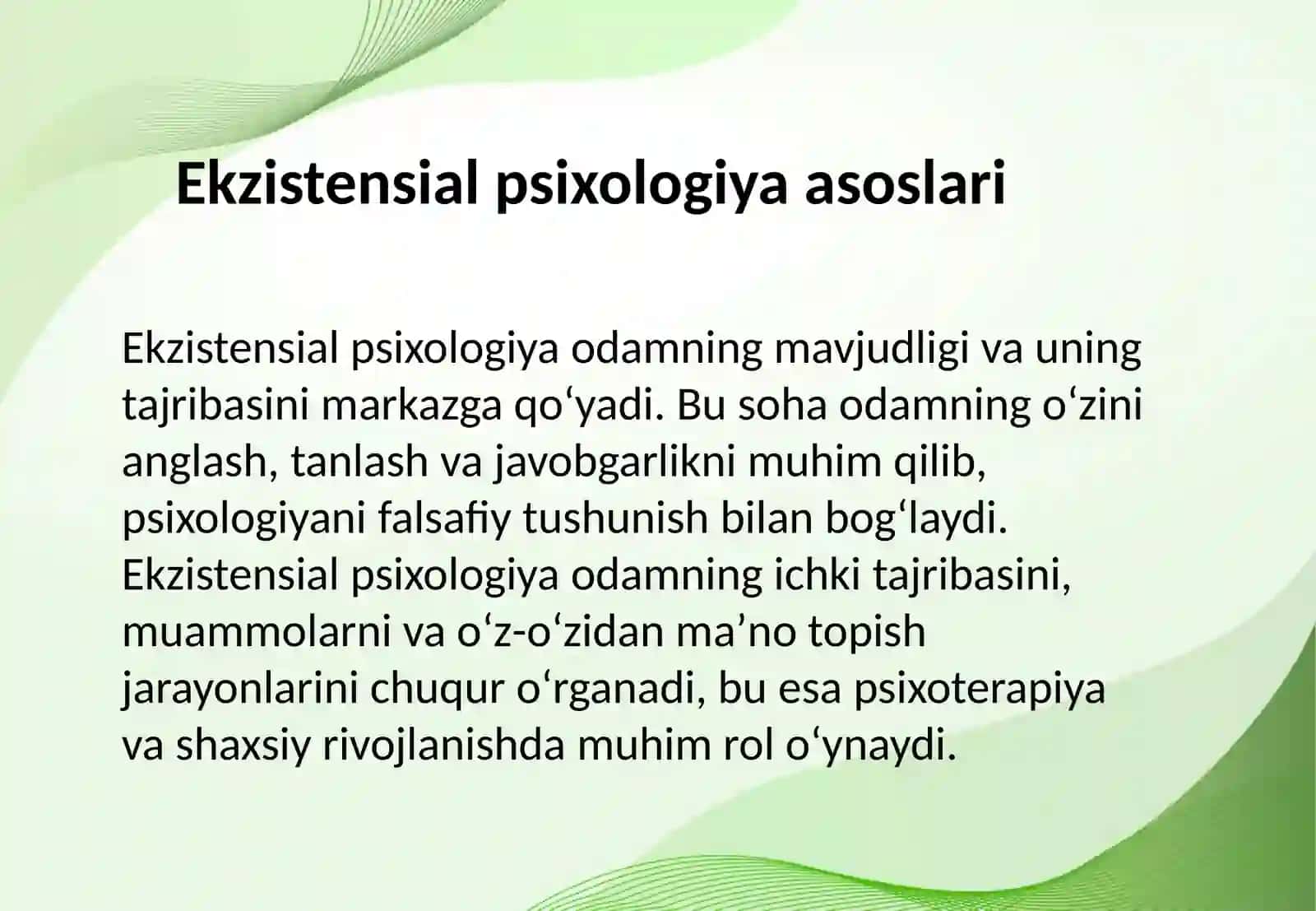 Ekzistensial psixologiya asoslari

Ekzistensial psixologiya odamning mavjudligi va uning tajribasini markazga qo‘yadi. Bu soha odamning o‘zini anglash, tanlash va javobgarlikni muhim qilib, psixologiyani falsafiy tushunish bilan bog‘laydi. Ekzistensial psixologiya odamning ichki tajribasini, muammolarni va o‘z-o‘zidan ma’no topish jarayonlarini chuqur o‘rganadi, bu esa psixoterapiya va shaxsiy rivojlanishda muhim rol o‘ynaydi.